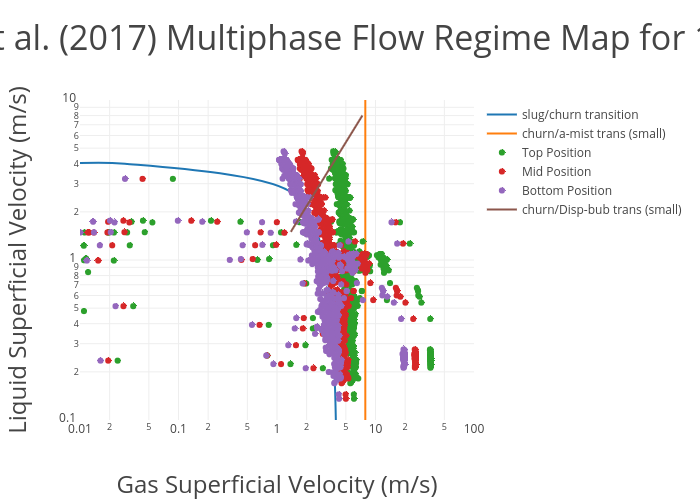 t al. (2017) Multiphase Flow Regime Map for 1

Liquid Superficial Velocity (m/s)

10
9
8
7
6
5
4
3
2
1
9
8
7
6
5
4
3
2
0.1

0.01 2 5 0.1 2 5 1 2 5 10 2 5 100

Gas Superficial Velocity (m/s)

slug/churn transition
churn/a-mist trans (small)
Top Position
Mid Position
Bottom Position
churn/Disp-bub trans (small)